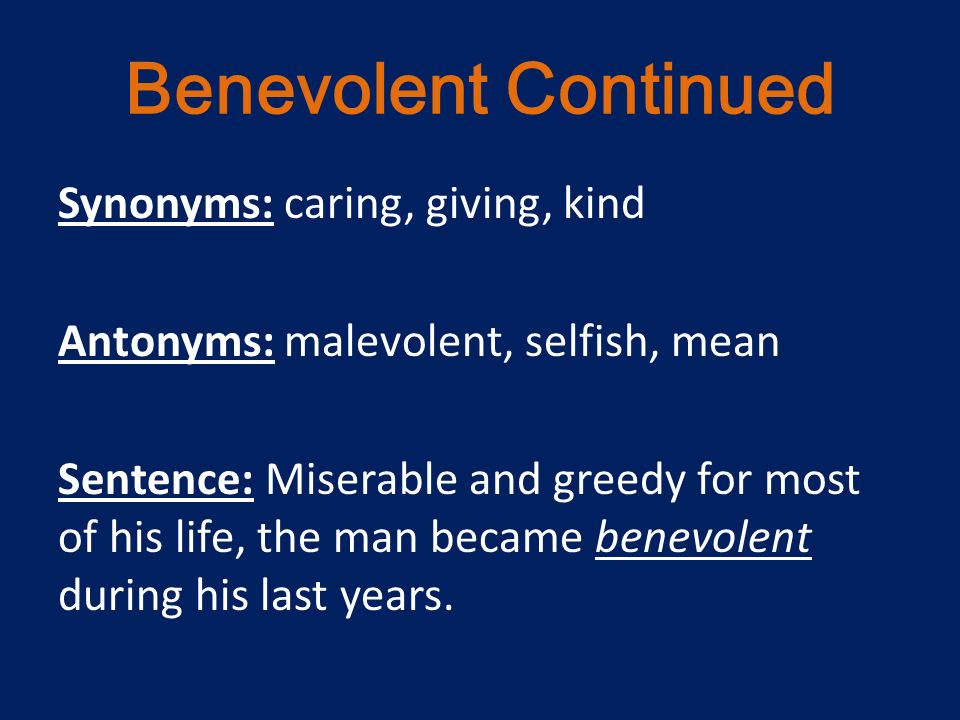 Benevolent Continued

Synonyms: caring, giving, kind

Antonyms: malevolent, selfish, mean

Sentence: Miserable and greedy for most of his life, the man became benevolent during his last years.